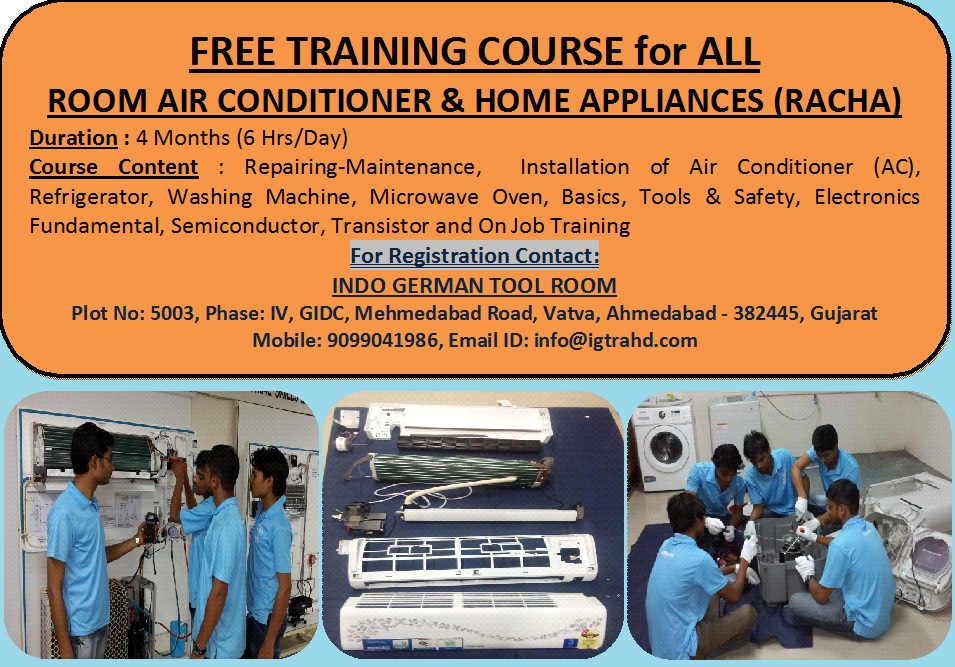 FREE TRAINING COURSE for ALL

ROOM AIR CONDITIONER & HOME APPLIANCES (RACHA)

Duration : 4 Months (6 Hrs/Day)

Course Content : Repairing-Maintenance, Installation of Air Conditioner (AC), Refrigerator, Washing Machine, Microwave Oven, Basics, Tools & Safety, Electronics Fundamental, Semiconductor, Transistor and On Job Training

For Registration Contact:

INDO GERMAN TOOL ROOM

Plot No: 5003, Phase: IV, GIDC, Mehmedabad Road, Vatva, Ahmedabad - 382445, Gujarat

Mobile: 9099041986, Email ID: info@igtrahd.com